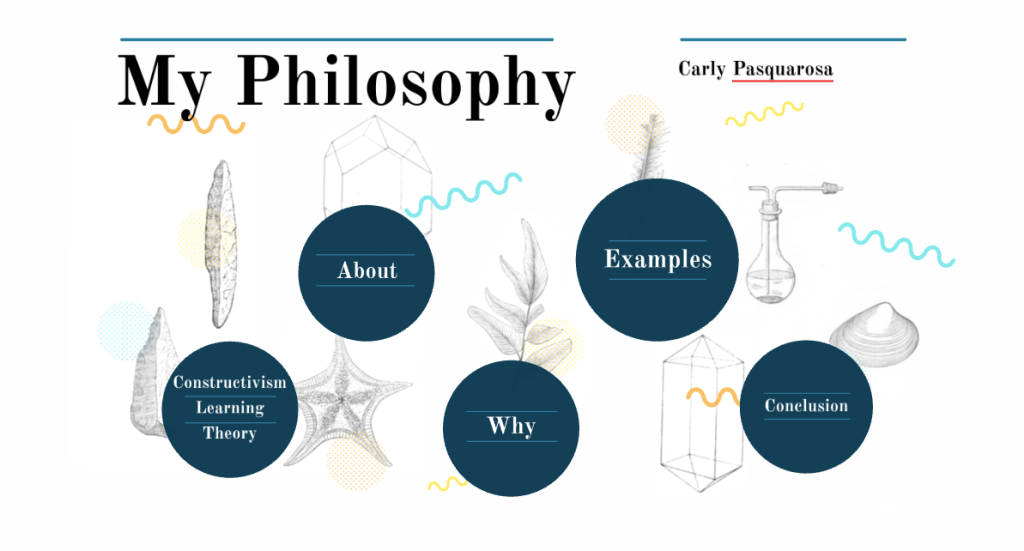 My Philosophy

Carly Pasquarosa

About

Examples

Constructivism Learning Theory

Why

Conclusion